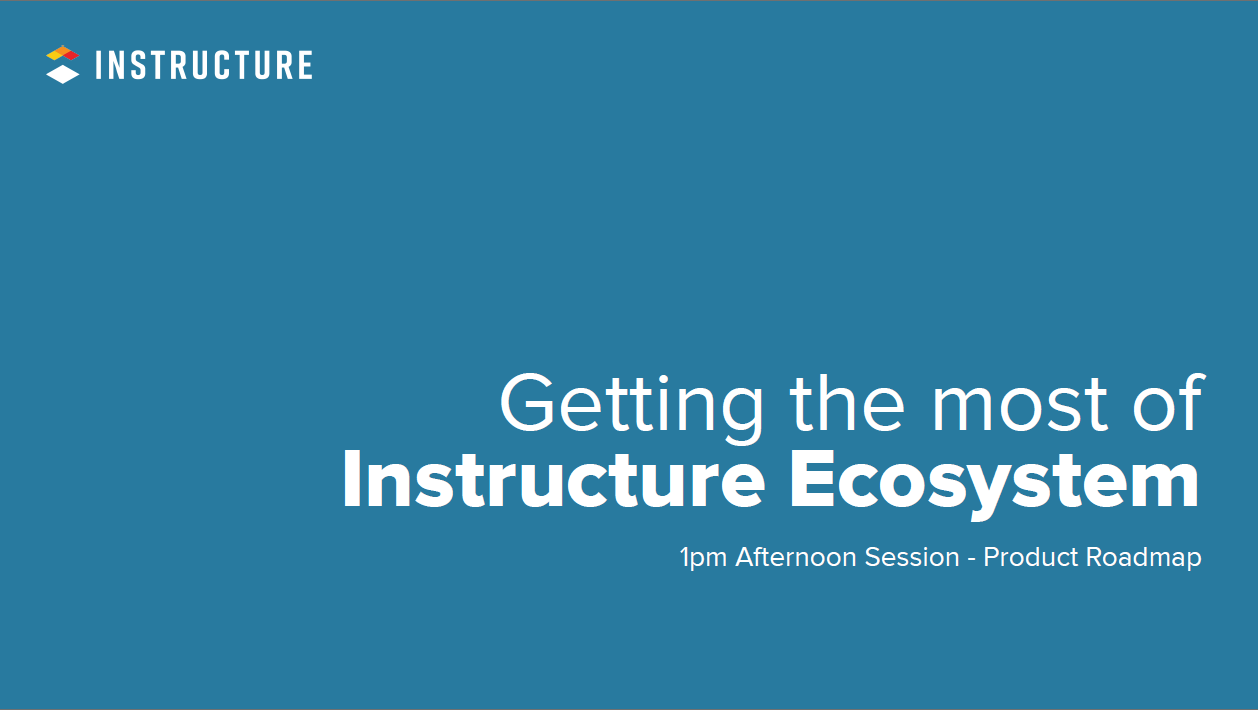 INSTRUCTURE

Getting the most of
Instructure Ecosystem

1pm Afternoon Session - Product Roadmap